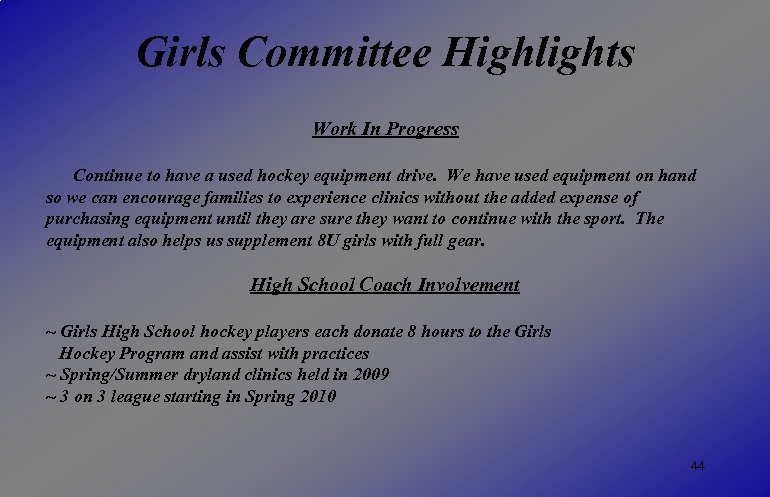 Girls Committee Highlights

Work In Progress

Continue to have a used hockey equipment drive. We have used equipment on hand so we can encourage families to experience clinics without the added expense of purchasing equipment until they are sure they want to continue with the sport. The equipment also helps us supplement 8U girls with full gear.

High School Coach Involvement

~ Girls High School hockey players each donate 8 hours to the Girls Hockey Program and assist with practices
~ Spring/Summer dryland clinics held in 2009
~ 3 on 3 league starting in Spring 2010

44